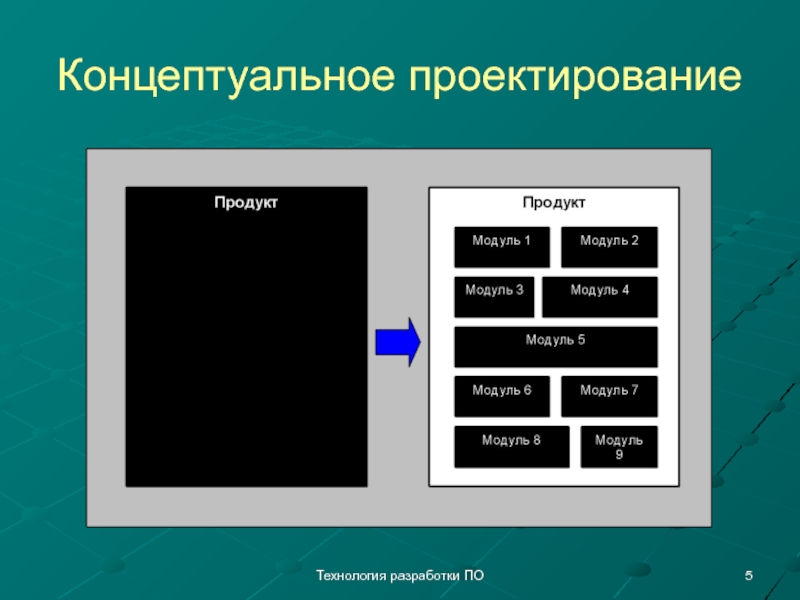 Концептуальное проектирование

Продукт

Продукт

Модуль 1

Модуль 2

Модуль 3

Модуль 4

Модуль 5

Модуль 6

Модуль 7

Модуль 8

Модуль 9

Технология разработки ПО

5